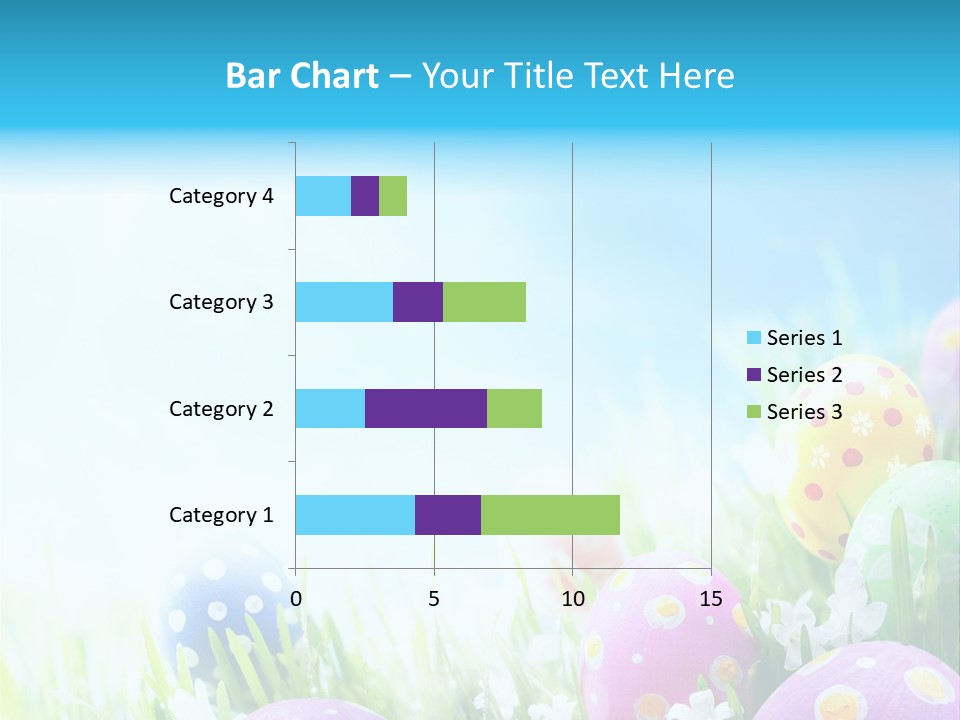 Bar Chart – Your Title Text Here

Category 4
Category 3
Category 2
Category 1

0
5
10
15

Series 1
Series 2
Series 3